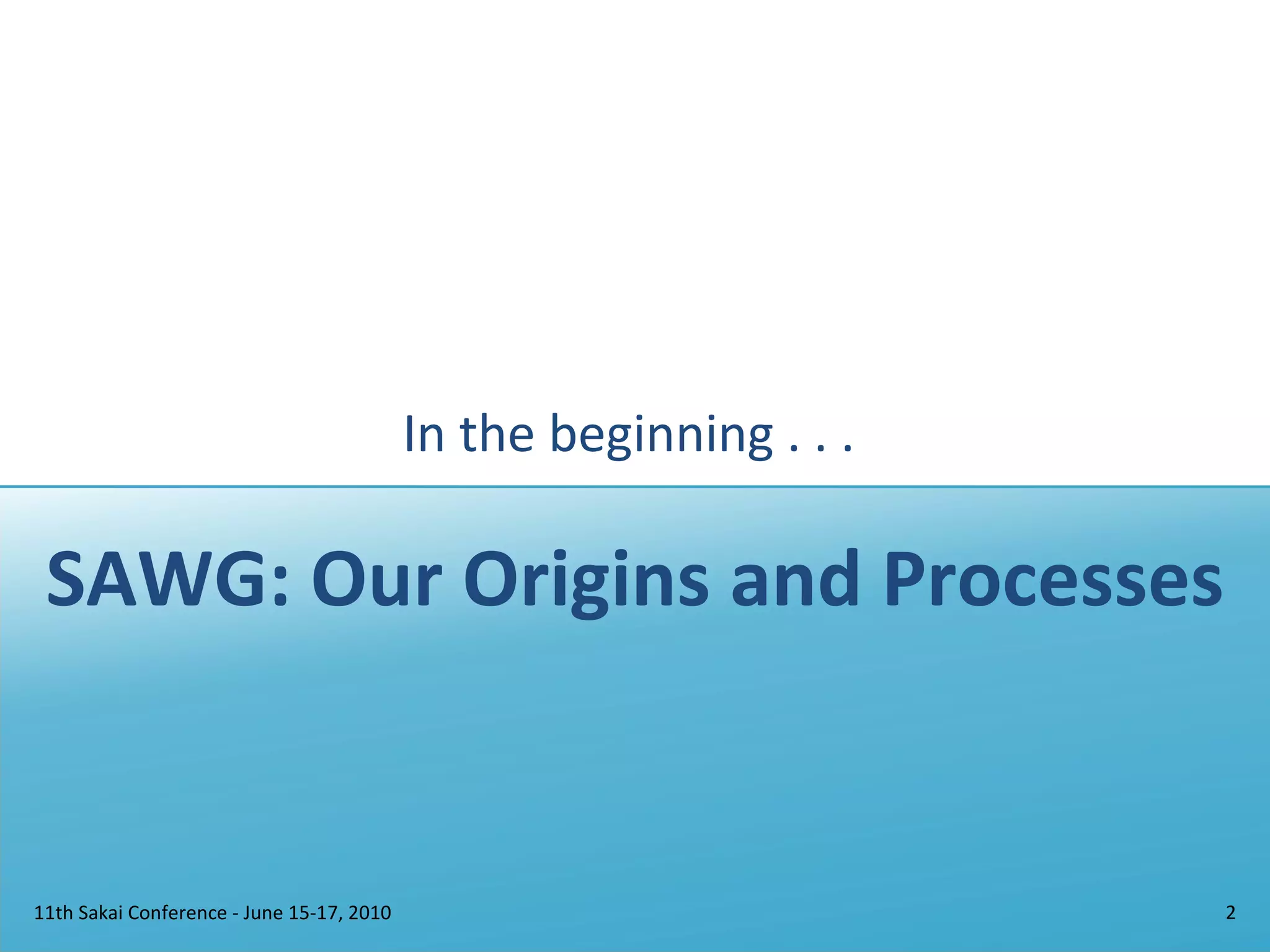 In the beginning . . .

SAWG: Our Origins and Processes

11th Sakai Conference - June 15-17, 2010

2